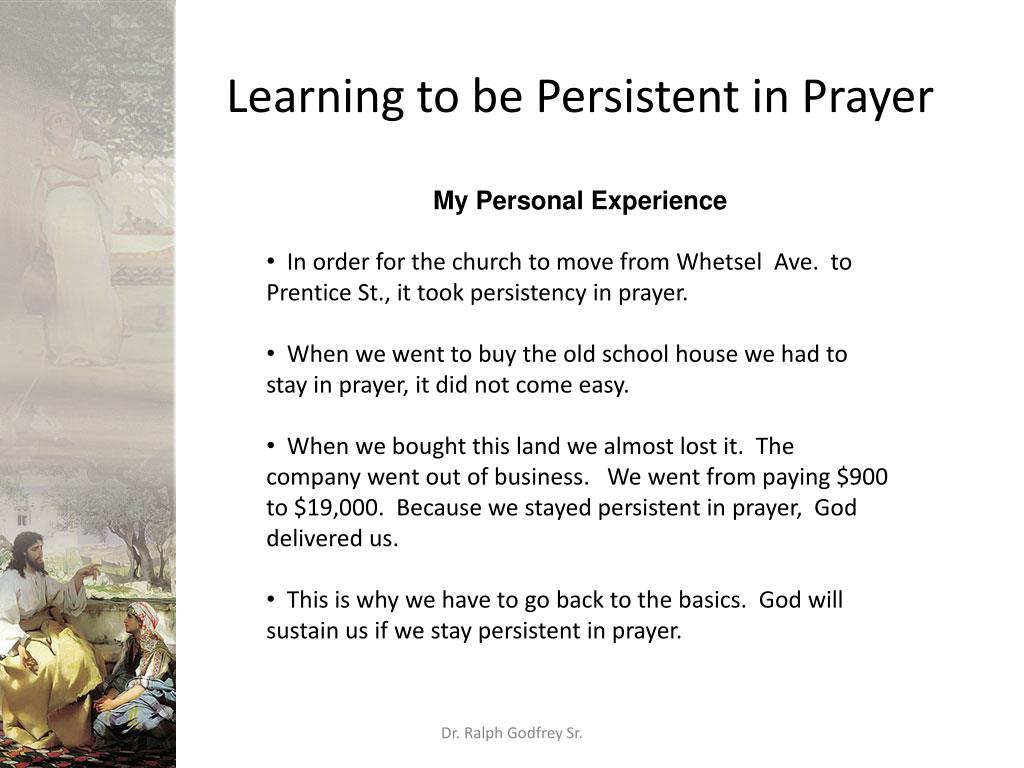 Learning to be Persistent in Prayer

My Personal Experience

• In order for the church to move from Whetsel Ave. to Prentice St., it took persistency in prayer.

• When we went to buy the old school house we had to stay in prayer, it did not come easy.

• When we bought this land we almost lost it. The company went out of business. We went from paying \$900 to \$19,000. Because we stayed persistent in prayer, God delivered us.

• This is why we have to go back to the basics. God will sustain us if we stay persistent in prayer.

Dr. Ralph Godfrey Sr.